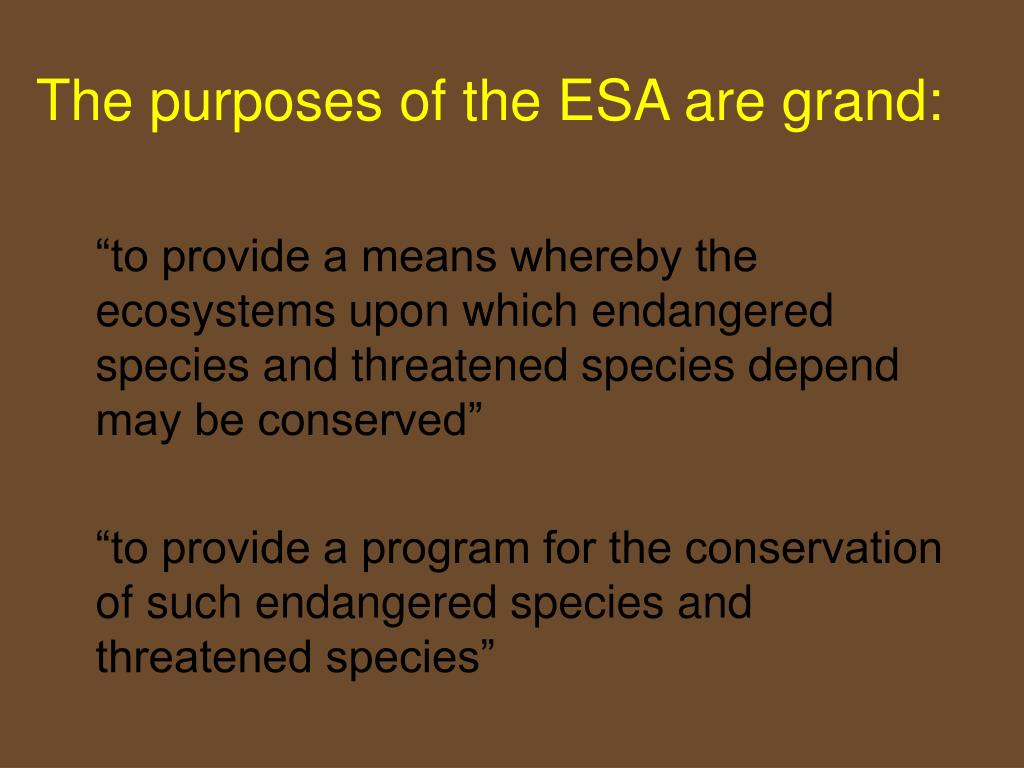 The purposes of the ESA are grand:

“to provide a means whereby the ecosystems upon which endangered species and threatened species depend may be conserved”

“to provide a program for the conservation of such endangered species and threatened species”